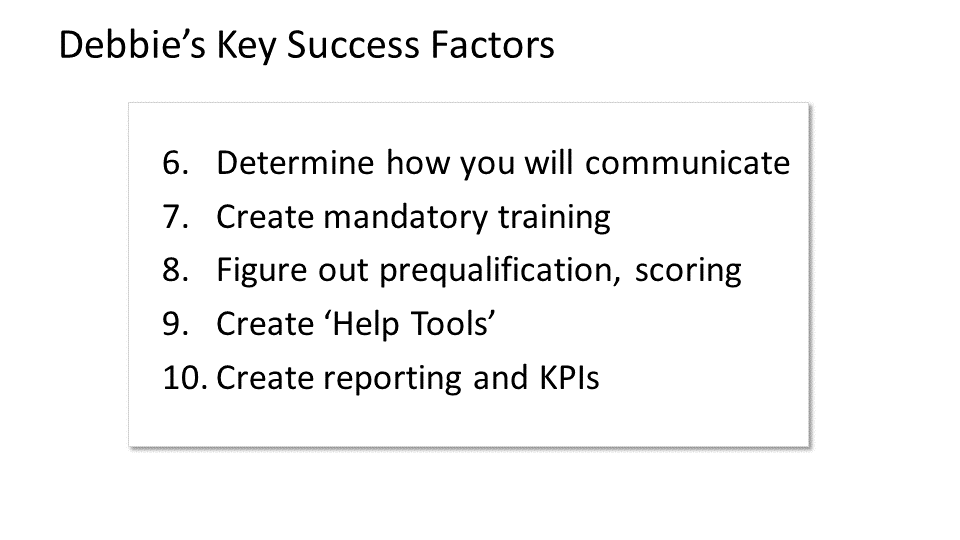 Debbie’s Key Success Factors

6. Determine how you will communicate
7. Create mandatory training
8. Figure out prequalification, scoring
9. Create ‘Help Tools’
10. Create reporting and KPIs